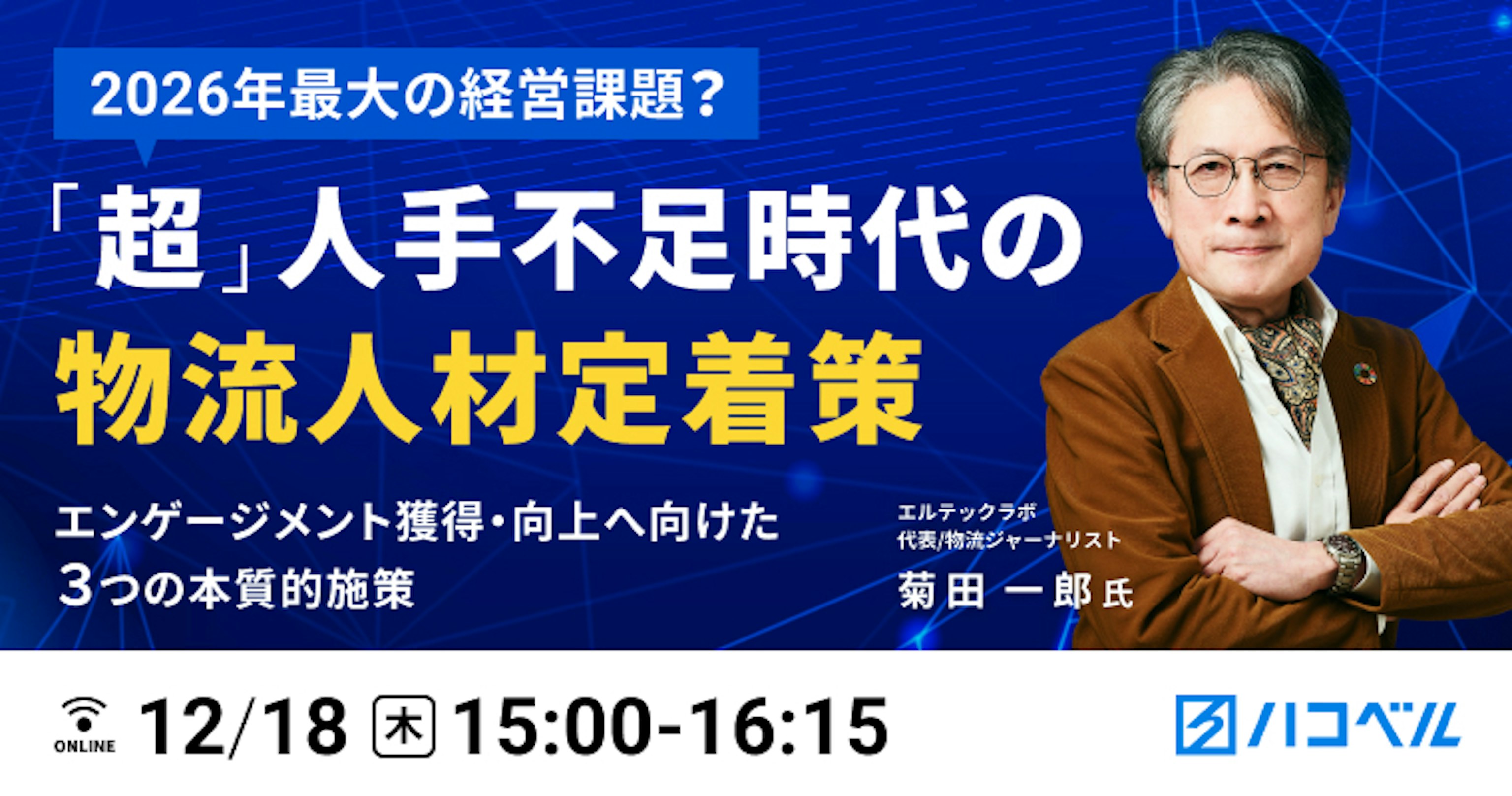 2026年最大の経営課題？

「超」人手不足時代の
物流人材定着策

エンゲージメント獲得・向上へ向けた
3つの本質的施策

エルテックラボ
代表/物流ジャーナリスト
菊田 一郎 氏

ONLINE 12/18 木 15:00-16:15

ハコベル